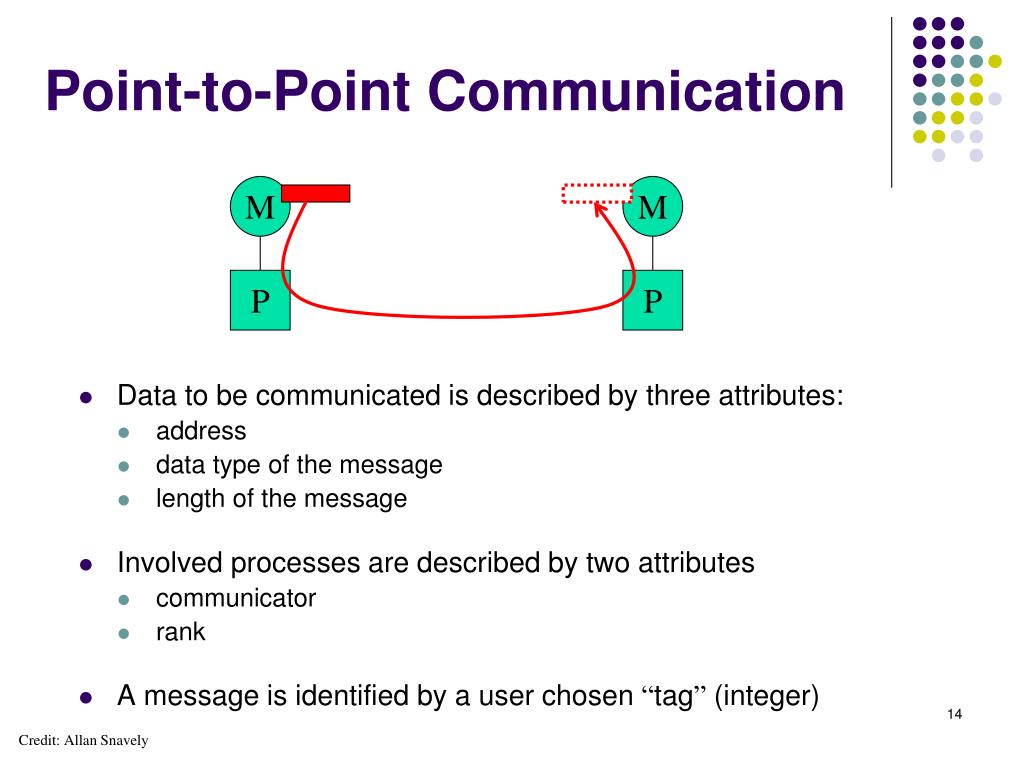 Point-to-Point Communication

M

M

P

P

- Data to be communicated is described by three attributes:
  - address
  - data type of the message
  - length of the message

- Involved processes are described by two attributes
  - communicator
  - rank

- A message is identified by a user chosen “tag” (integer)

14

Credit: Allan Snavely